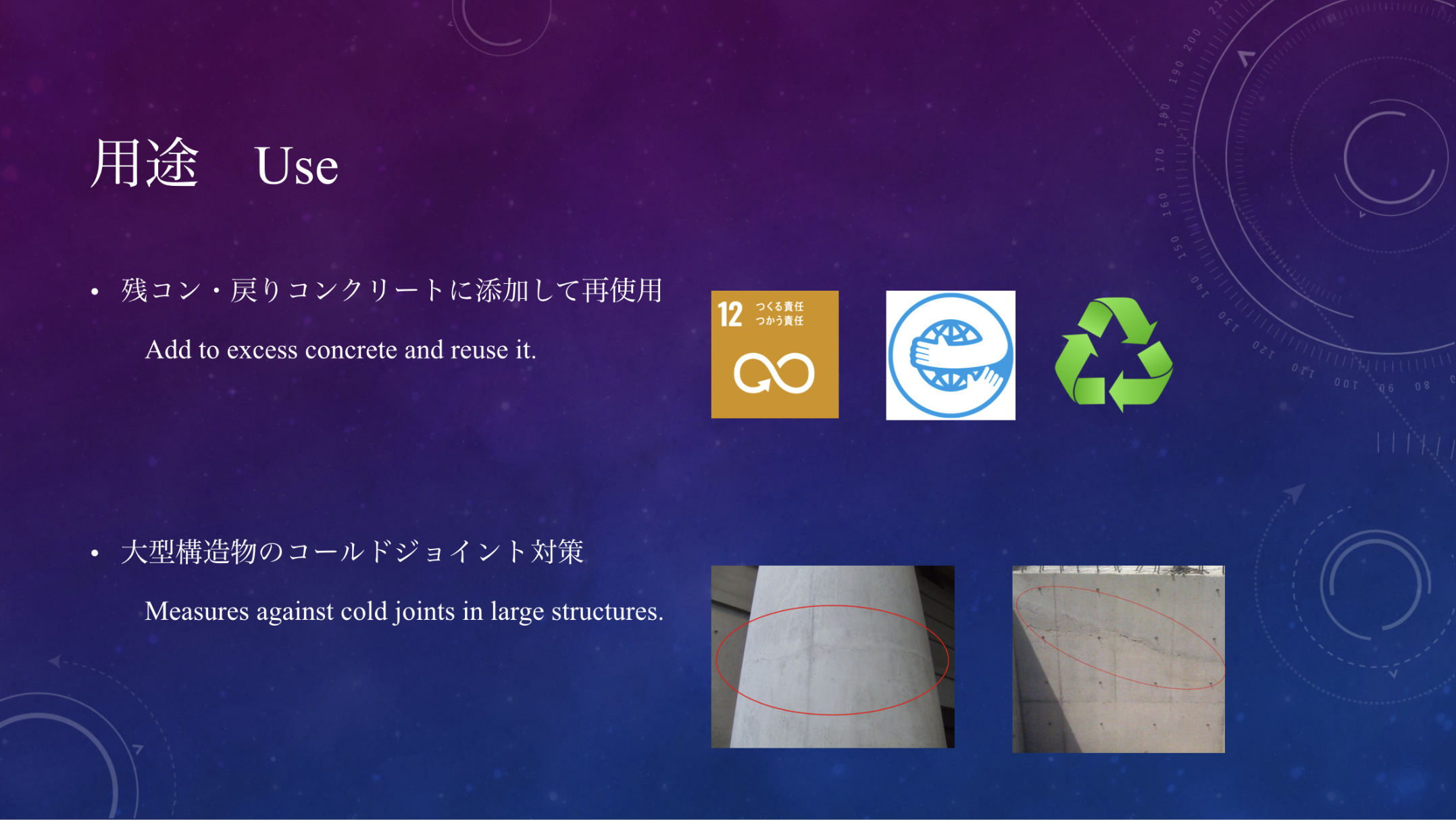 用途　Use

• 残コン・戻りコンクリートに添加して再使用

Add to excess concrete and reuse it.

12 つくる責任 つかう責任

• 大型構造物のコールドジョイント対策

Measures against cold joints in large structures.